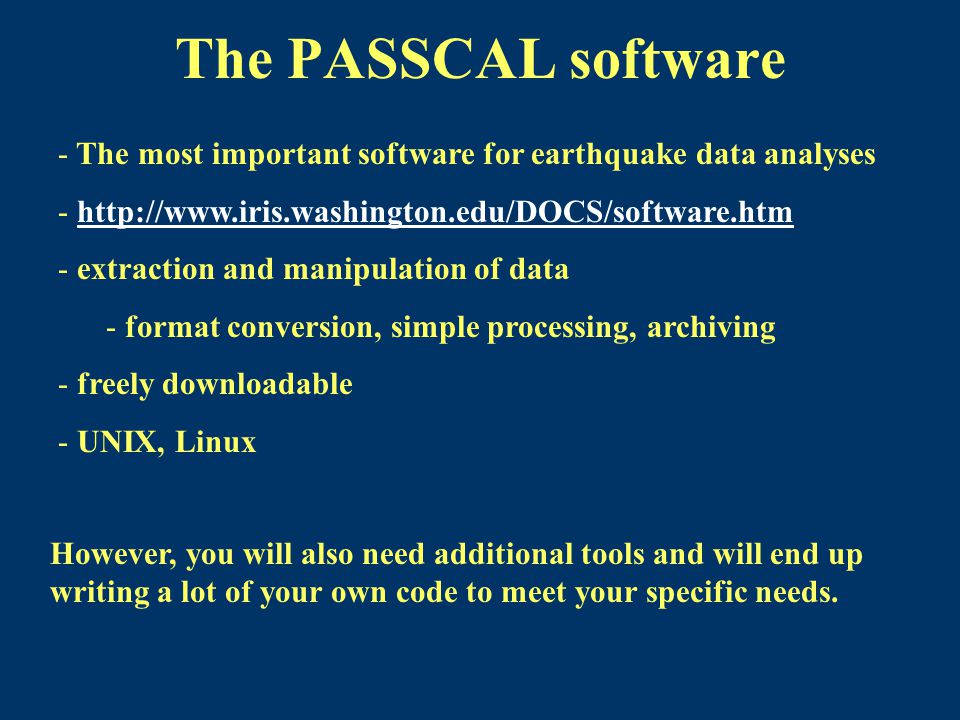 The PASSCAL software

- The most important software for earthquake data analyses

- http://www.iris.washington.edu/DOCS/software.htm

- extraction and manipulation of data

- format conversion, simple processing, archiving

- freely downloadable

- UNIX, Linux

However, you will also need additional tools and will end up writing a lot of your own code to meet your specific needs.